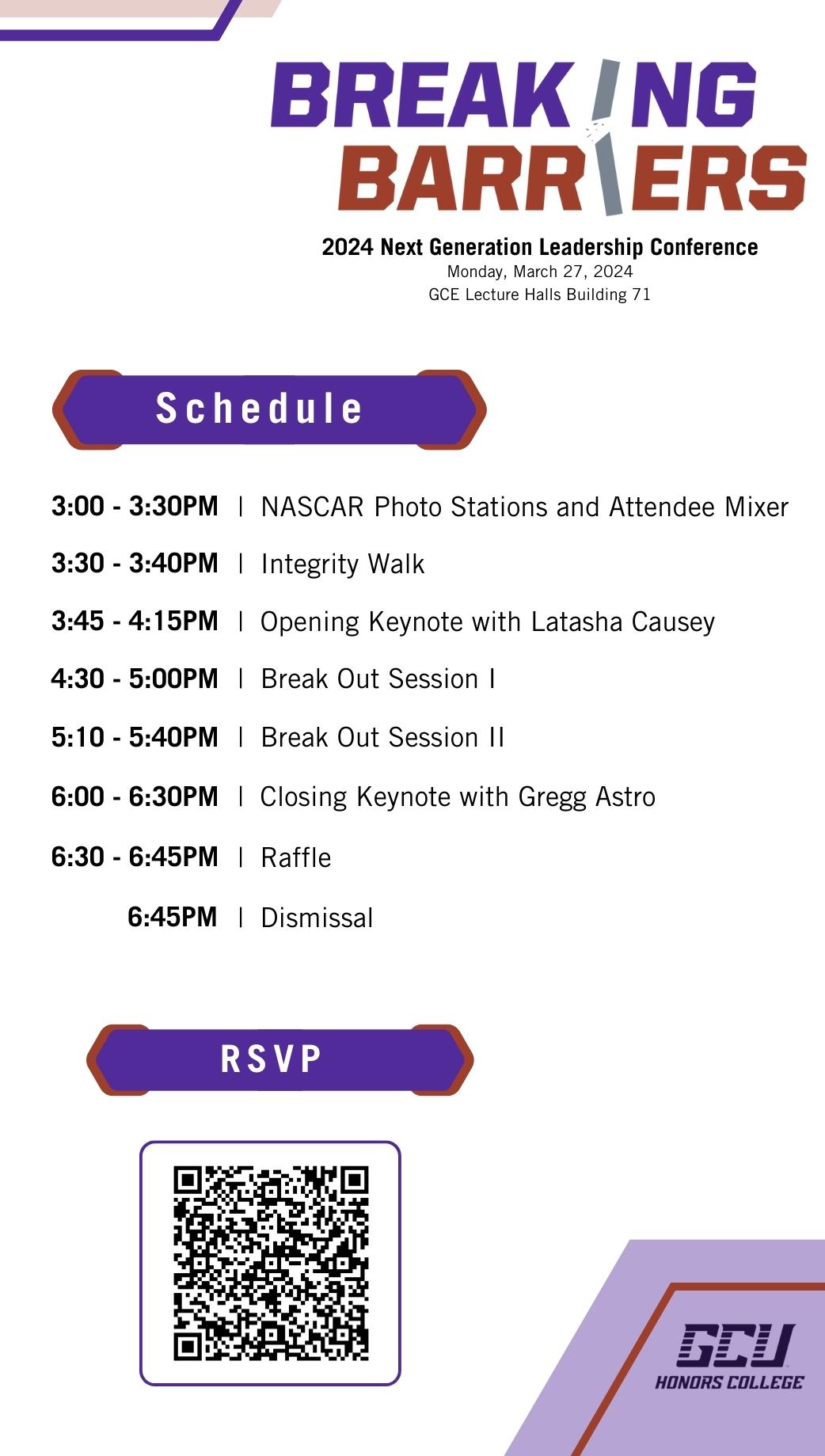 BREAKING BARRIERS

2024 Next Generation Leadership Conference
Monday, March 27, 2024
GCE Lecture Halls Building 71

Schedule

3:00 - 3:30PM | NASCAR Photo Stations and Attendee Mixer

3:30 - 3:40PM | Integrity Walk

3:45 - 4:15PM | Opening Keynote with Latasha Causey

4:30 - 5:00PM | Break Out Session I

5:10 - 5:40PM | Break Out Session II

6:00 - 6:30PM | Closing Keynote with Gregg Astro

6:30 - 6:45PM | Raffle

6:45PM | Dismissal

RSVP

GCU
HONORS COLLEGE